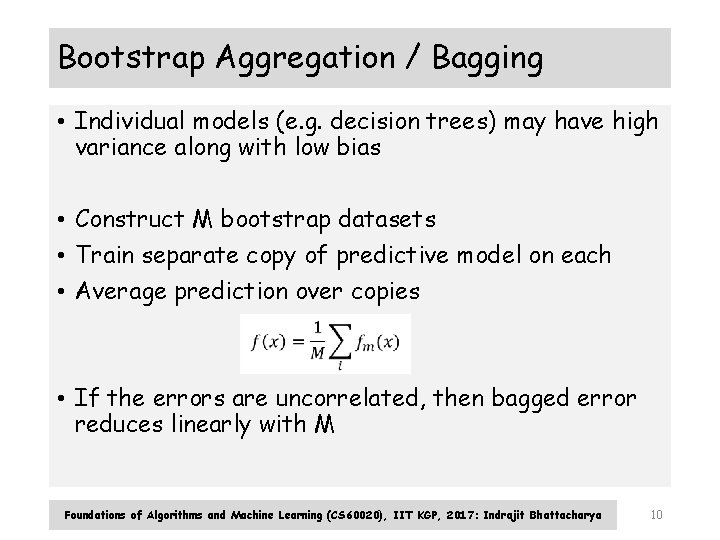 Bootstrap Aggregation / Bagging

• Individual models (e.g. decision trees) may have high variance along with low bias

• Construct M bootstrap datasets
• Train separate copy of predictive model on each
• Average prediction over copies

$f(x) = \frac{1}{M}\sum_{i} f_m(x)$

• If the errors are uncorrelated, then bagged error reduces linearly with M

Foundations of Algorithms and Machine Learning (CS60020), IIT KGP, 2017: Indrajit Bhattacharya

10